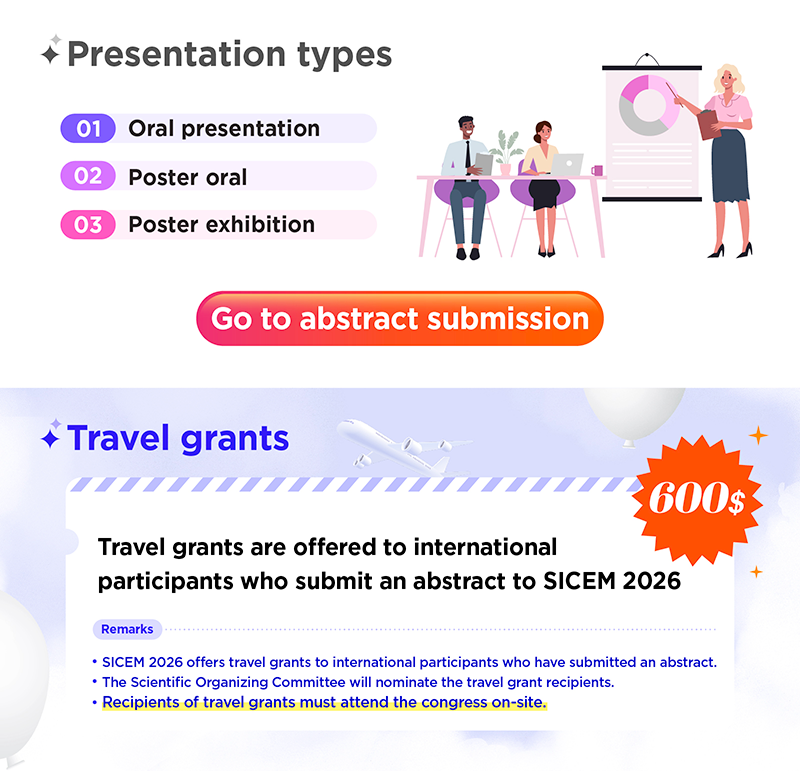 Presentation types

01 Oral presentation

02 Poster oral

03 Poster exhibition

Go to abstract submission

Travel grants

600$

Travel grants are offered to international participants who submit an abstract to SICEM 2026

Remarks

• SICEM 2026 offers travel grants to international participants who have submitted an abstract.
• The Scientific Organizing Committee will nominate the travel grant recipients.
• Recipients of travel grants must attend the congress on-site.